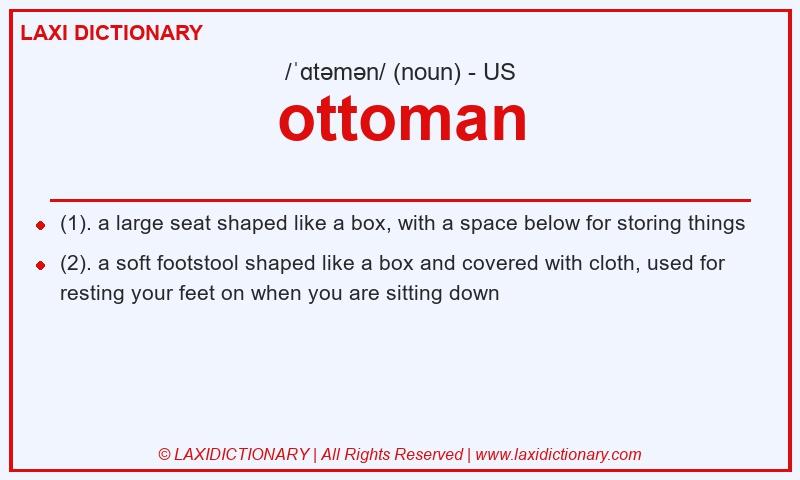 LAXI DICTIONARY

/ˈɑtəmən/ (noun) - US

ottoman

- (1). a large seat shaped like a box, with a space below for storing things
- (2). a soft footstool shaped like a box and covered with cloth, used for resting your feet on when you are sitting down

© LAXIDICTIONARY | All Rights Reserved | www.laxidictionary.com